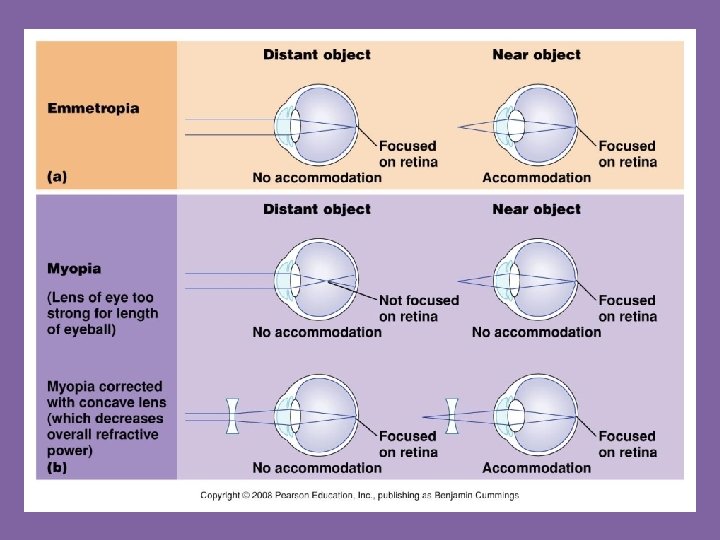 Emmetropia

(a)

Distant object

Focused on retina

No accommodation

Near object

Focused on retina

Accommodation

Myopia

(Lens of eye too strong for length of eyeball)

Distant object

Not focused on retina

No accommodation

Near object

Focused on retina

No accommodation

Myopia corrected with concave lens (which decreases overall refractive power)

(b)

Focused on retina

No accommodation

Focused on retina

Accommodation

Copyright © 2008 Pearson Education, Inc., publishing as Benjamin Cummings